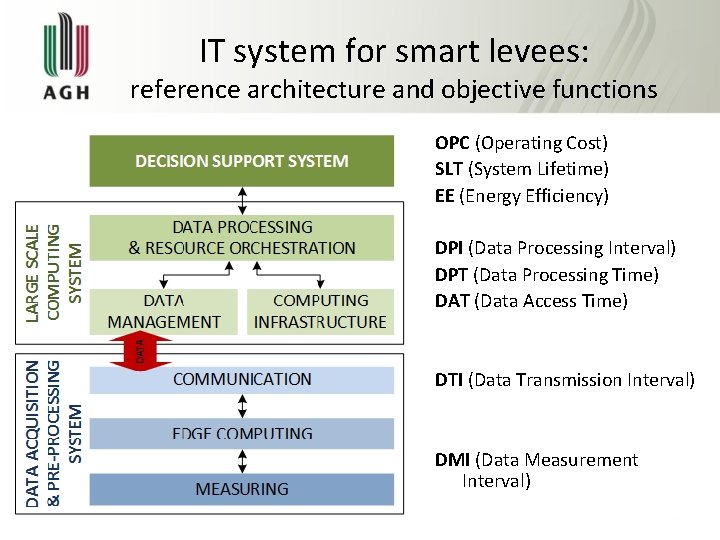 AGH

IT system for smart levees:
reference architecture and objective functions

DECISION SUPPORT SYSTEM

LARGE SCALE COMPUTING SYSTEM

DATA PROCESSING & RESOURCE ORCHESTRATION

DATA MANAGEMENT

COMPUTING INFRASTRUCTURE

DATA

DATA ACQUISITION & PRE-PROCESSING SYSTEM

COMMUNICATION

EDGE COMPUTING

MEASURING

**OPC** (Operating Cost)
**SLT** (System Lifetime)
**EE** (Energy Efficiency)

**DPI** (Data Processing Interval)
**DPT** (Data Processing Time)
**DAT** (Data Access Time)

**DTI** (Data Transmission Interval)

**DMI** (Data Measurement Interval)